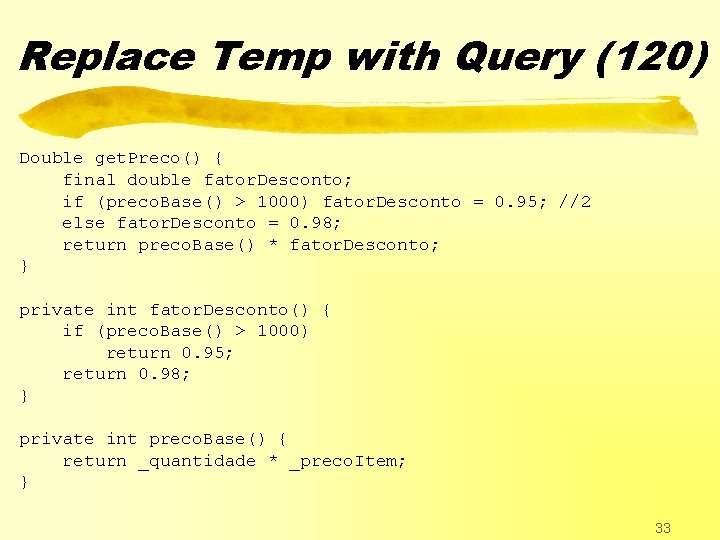 Replace Temp with Query (120)

Double getPreco() {
    final double fatorDesconto;
    if (precoBase() > 1000) fatorDesconto = 0.95; //2
    else fatorDesconto = 0.98;
    return precoBase() * fatorDesconto;
}

private int fatorDesconto() {
    if (precoBase() > 1000)
        return 0.95;
    return 0.98;
}

private int precoBase() {
    return _quantidade * _precoItem;
}

33